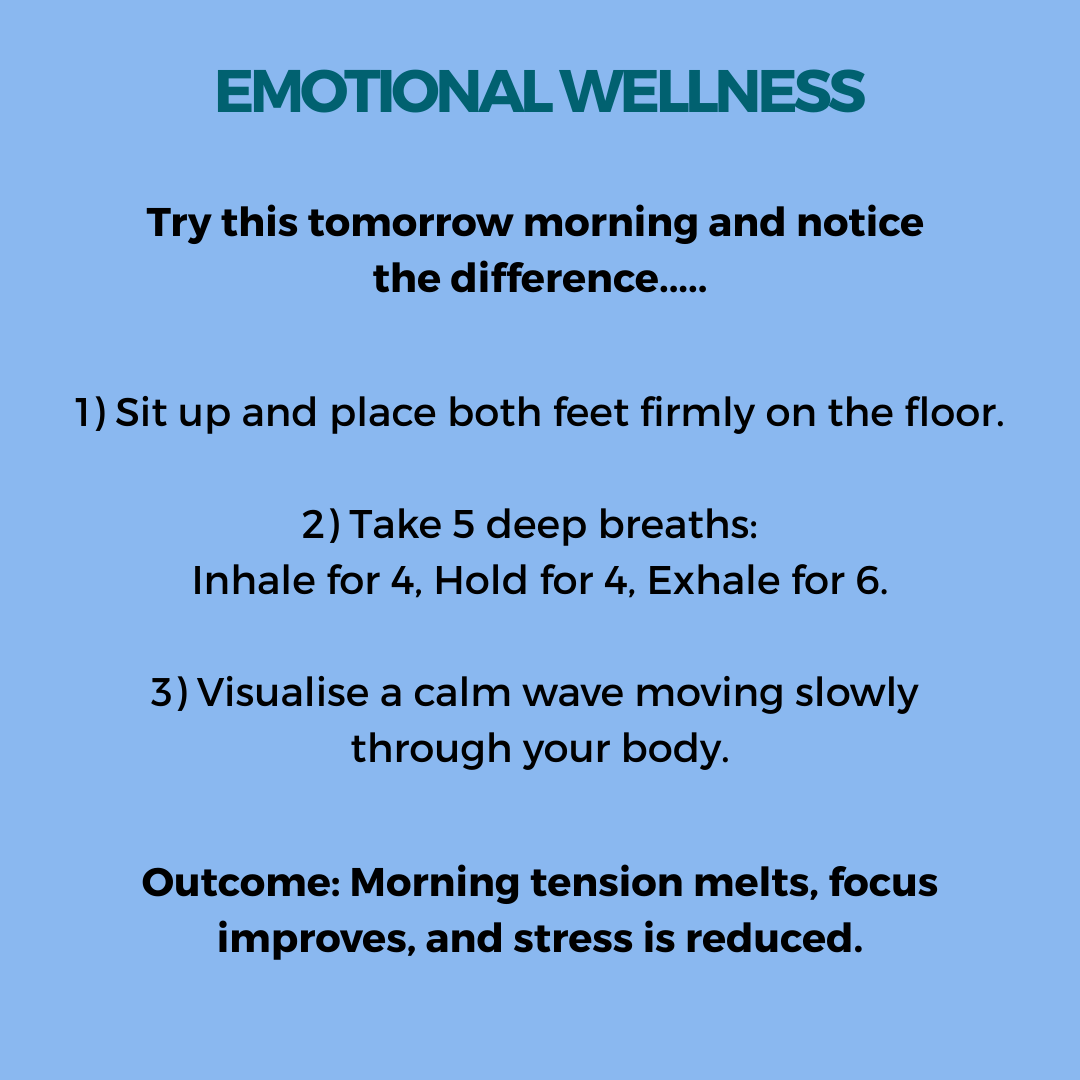 EMOTIONAL WELLNESS

Try this tomorrow morning and notice the difference.....

1) Sit up and place both feet firmly on the floor.

2) Take 5 deep breaths:
Inhale for 4, Hold for 4, Exhale for 6.

3) Visualise a calm wave moving slowly through your body.

Outcome: Morning tension melts, focus improves, and stress is reduced.